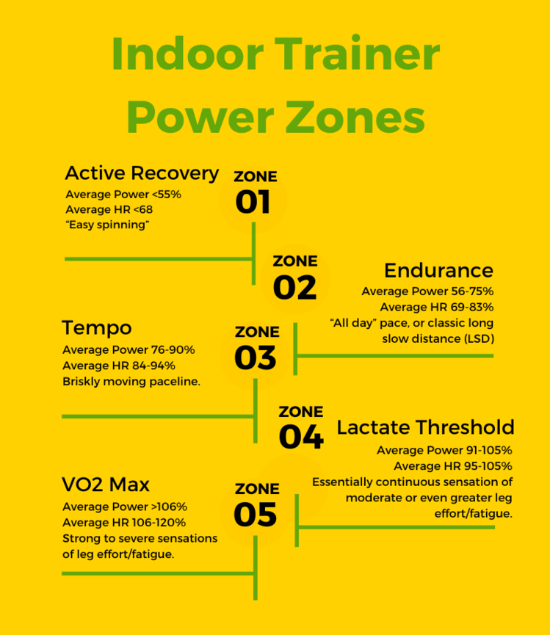 Indoor Trainer Power Zones

Active Recovery
Average Power <55%
Average HR <68
"Easy spinning"

ZONE
01

ZONE
02

Endurance
Average Power 56-75%
Average HR 69-83%
"All day" pace, or classic long slow distance (LSD)

Tempo
Average Power 76-90%
Average HR 84-94%
Briskly moving paceline.

ZONE
03

ZONE
04

Lactate Threshold
Average Power 91-105%
Average HR 95-105%
Essentially continuous sensation of moderate or even greater leg effort/fatigue.

VO2 Max
Average Power >106%
Average HR 106-120%
Strong to severe sensations of leg effort/fatigue.

ZONE
05